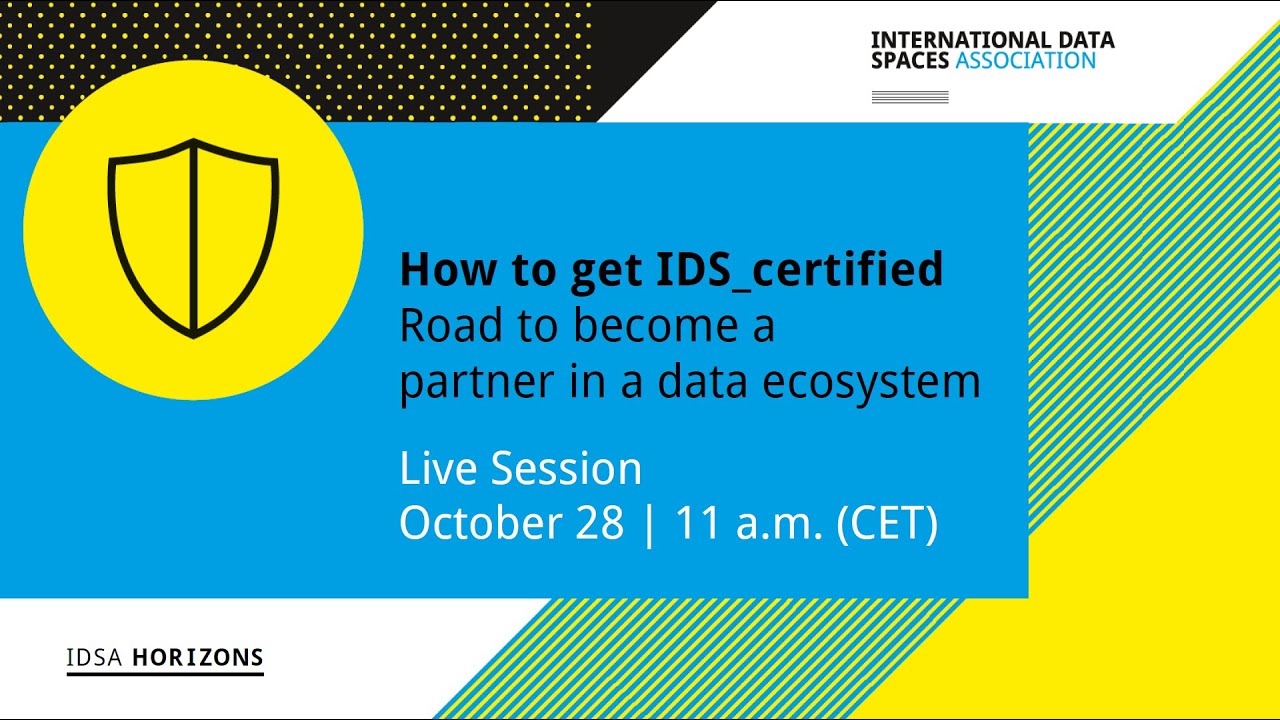 INTERNATIONAL DATA SPACES ASSOCIATION

How to get IDS_certified
Road to become a partner in a data ecosystem

Live Session
October 28 | 11 a.m. (CET)

IDSA HORIZONS